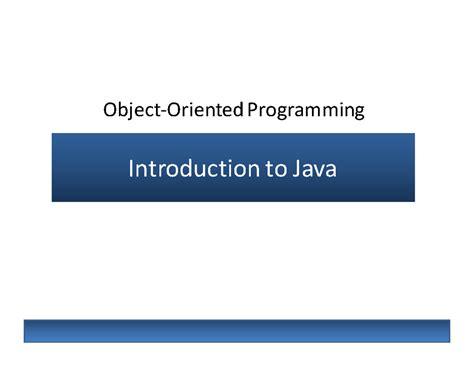 Object-Oriented Programming

Introduction to Java